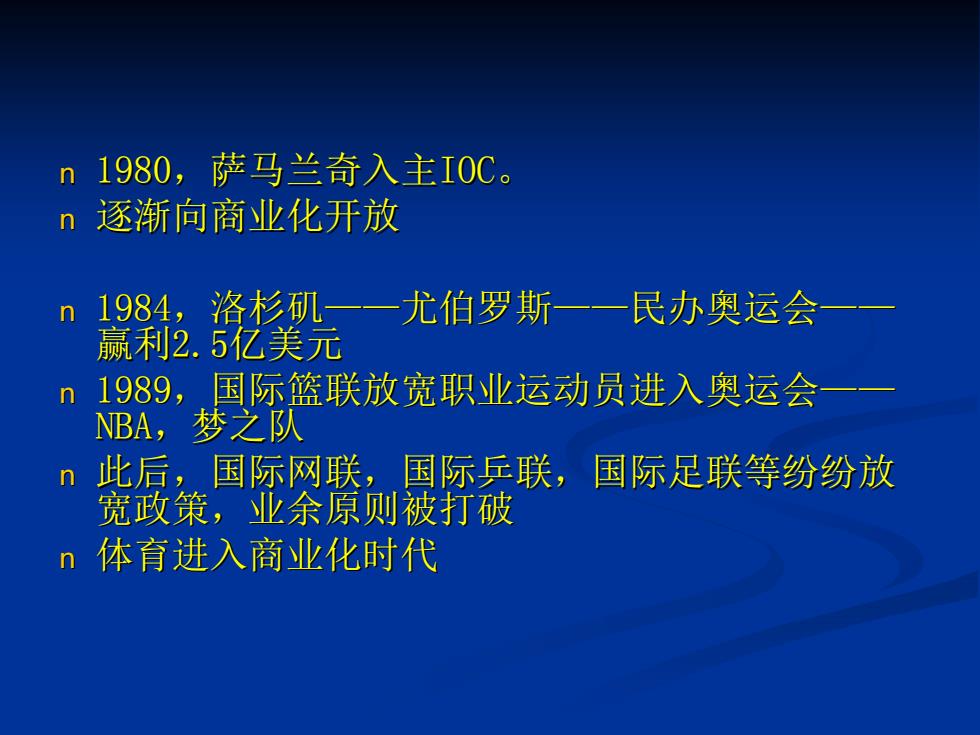 n 1980，萨马兰奇入主IOC。
n 逐渐向商业化开放

n 1984，洛杉矶——尤伯罗斯——民办奥运会——赢利2.5亿美元
n 1989，国际篮联放宽职业运动员进入奥运会——NBA，梦之队
n 此后，国际网联，国际乒联，国际足联等纷纷放宽政策，业余原则被打破
n 体育进入商业化时代